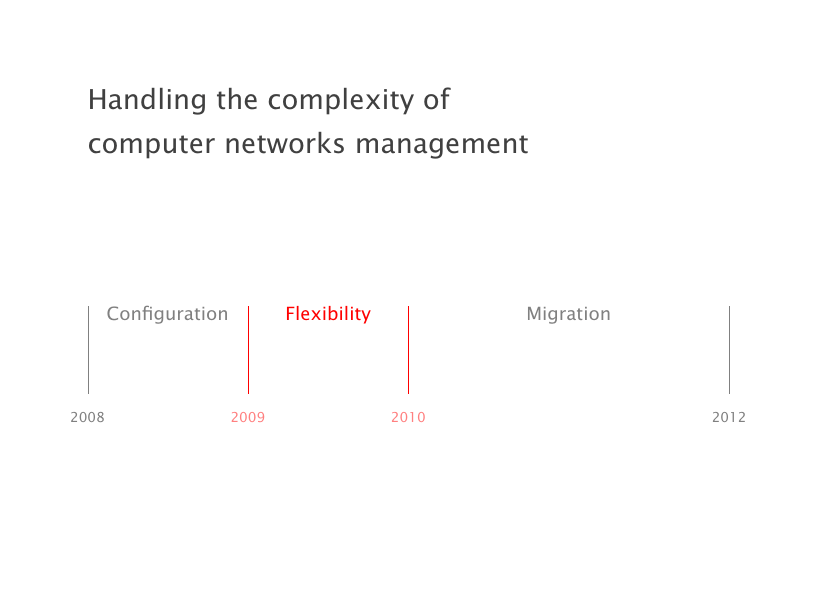 Handling the complexity of computer networks management

Configuration

Flexibility

Migration

2008

2009

2010

2012